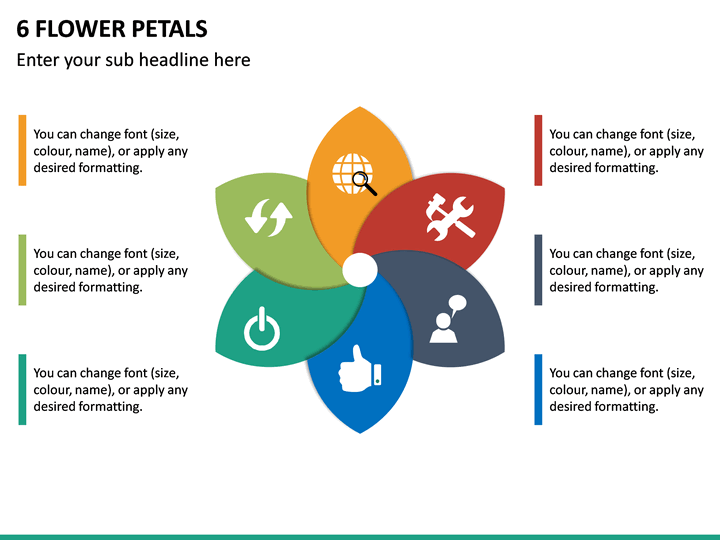 6 FLOWER PETALS

Enter your sub headline here

You can change font (size, colour, name), or apply any desired formatting.

You can change font (size, colour, name), or apply any desired formatting.

You can change font (size, colour, name), or apply any desired formatting.

You can change font (size, colour, name), or apply any desired formatting.

You can change font (size, colour, name), or apply any desired formatting.

You can change font (size, colour, name), or apply any desired formatting.